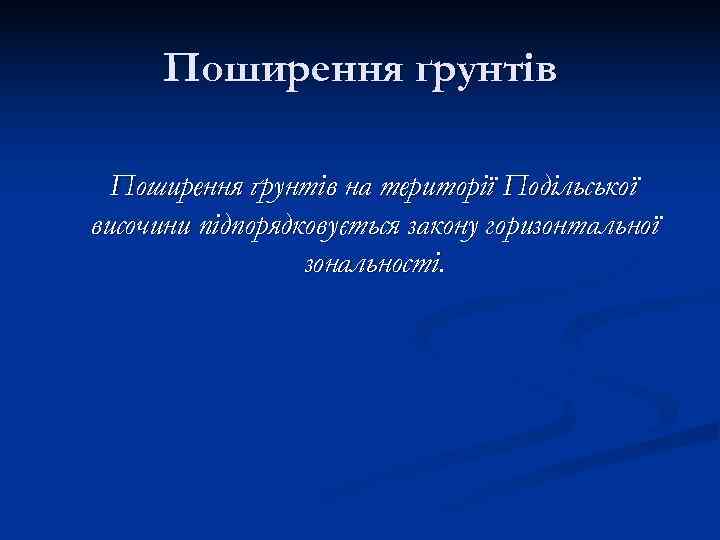 Поширення ґрунтів

Поширення ґрунтів на території Подільської височини підпорядковується закону горизонтальної зональності.